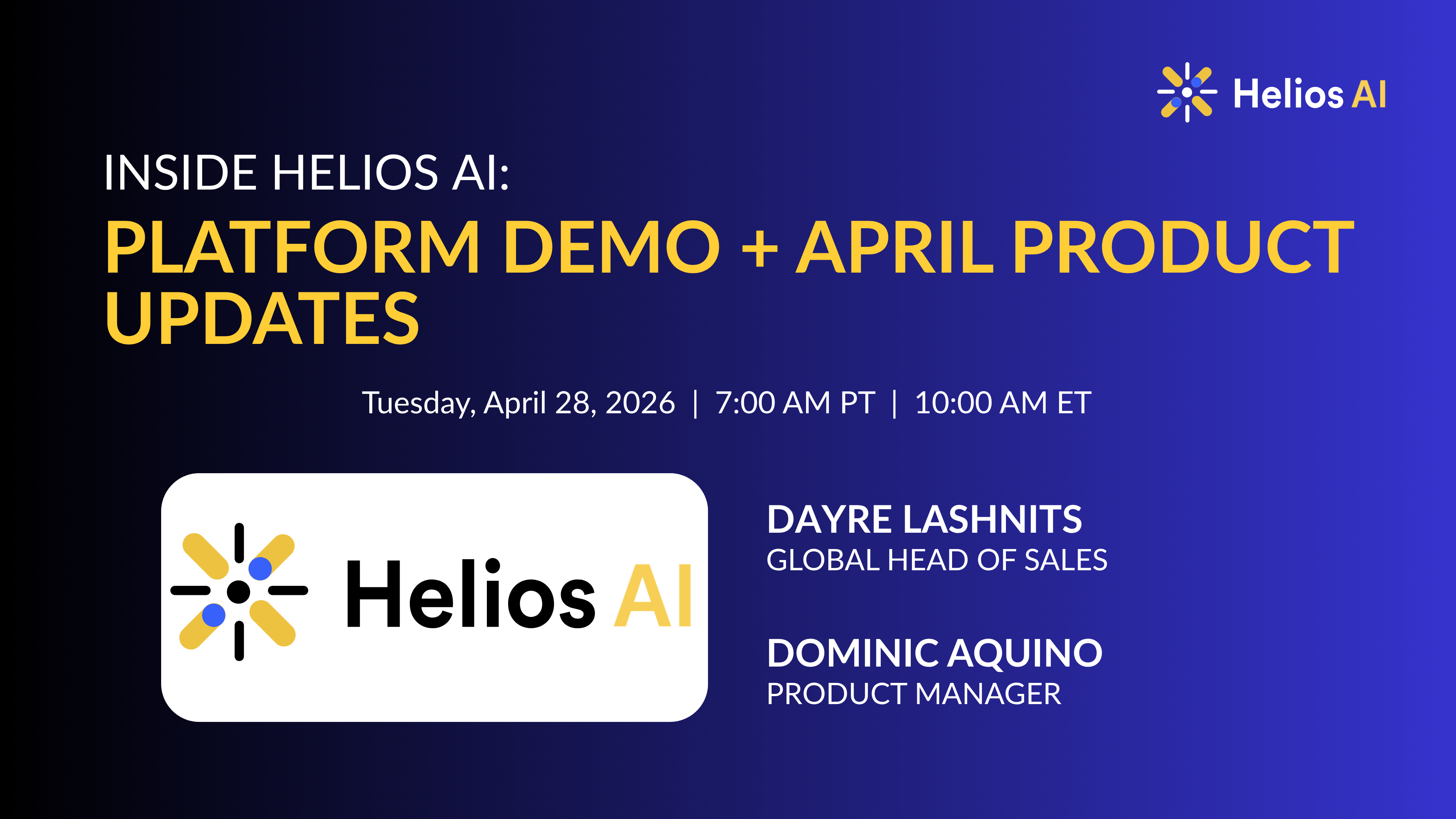 Helios AI

INSIDE HELIOS AI:

PLATFORM DEMO + APRIL PRODUCT UPDATES

Tuesday, April 28, 2026 | 7:00 AM PT | 10:00 AM ET

Helios AI

DAYRE LASHNITS
GLOBAL HEAD OF SALES

DOMINIC AQUINO
PRODUCT MANAGER